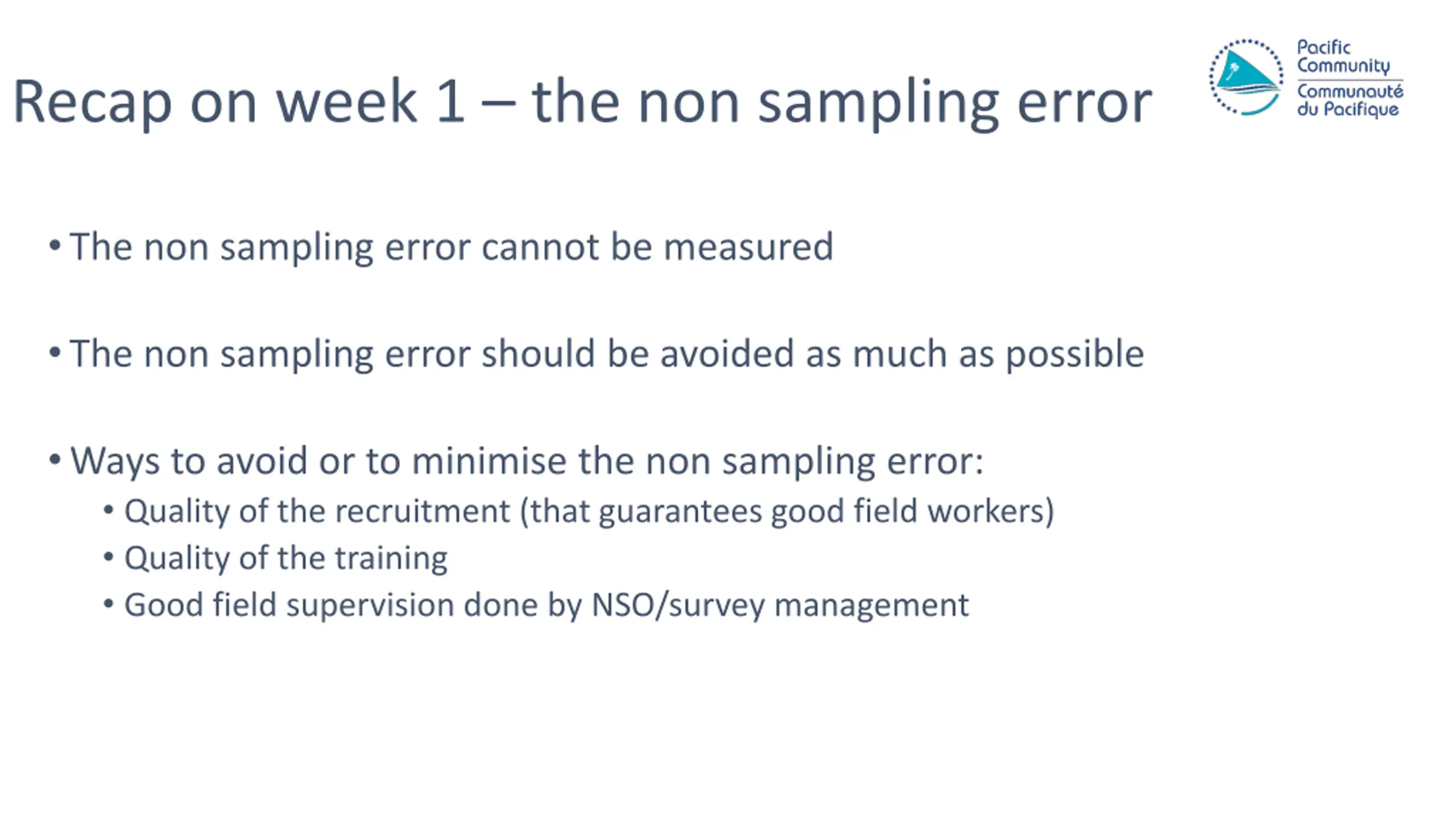 Recap on week 1 – the non sampling error

Pacific Community
Communauté du Pacifique

• The non sampling error cannot be measured

• The non sampling error should be avoided as much as possible

• Ways to avoid or to minimise the non sampling error:
  • Quality of the recruitment (that guarantees good field workers)
  • Quality of the training
  • Good field supervision done by NSO/survey management